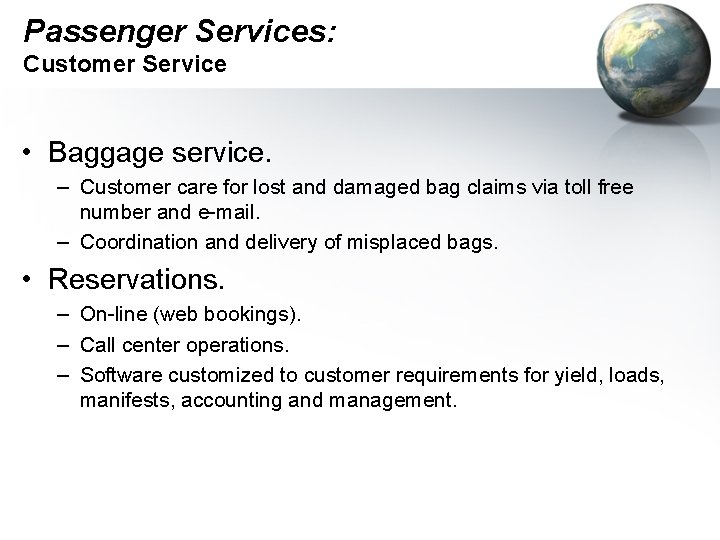 Passenger Services:
Customer Service

• Baggage service.
– Customer care for lost and damaged bag claims via toll free number and e-mail.
– Coordination and delivery of misplaced bags.

• Reservations.
– On-line (web bookings).
– Call center operations.
– Software customized to customer requirements for yield, loads, manifests, accounting and management.